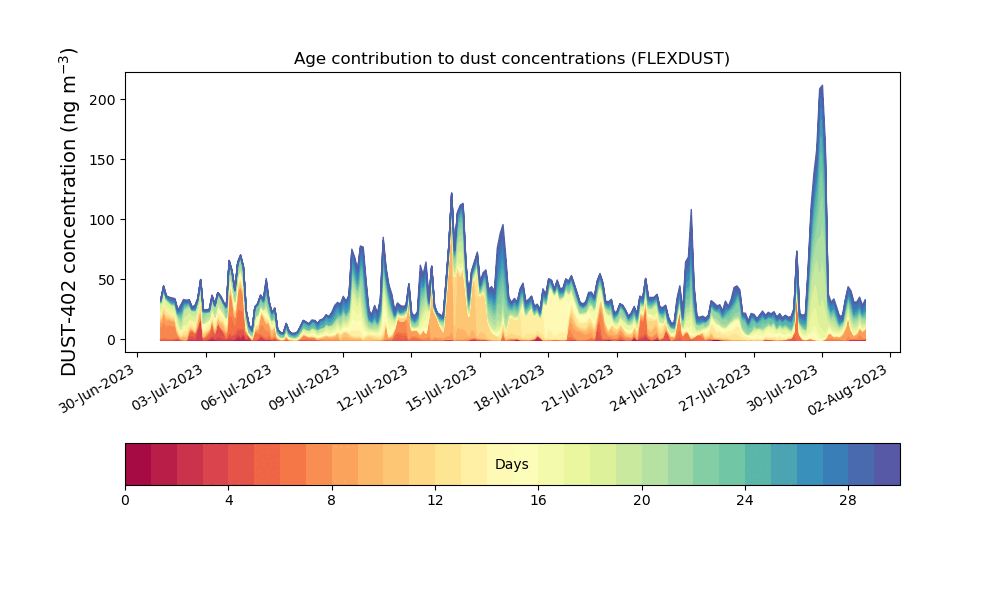 Age contribution to dust concentrations (FLEXDUST)

DUST-402 concentration (ng m$^{-3}$)

200
150
100
50
0

30-Jun-2023
03-Jul-2023
06-Jul-2023
09-Jul-2023
12-Jul-2023
15-Jul-2023
18-Jul-2023
21-Jul-2023
24-Jul-2023
27-Jul-2023
30-Jul-2023
02-Aug-2023

Days

0
4
8
12
16
20
24
28